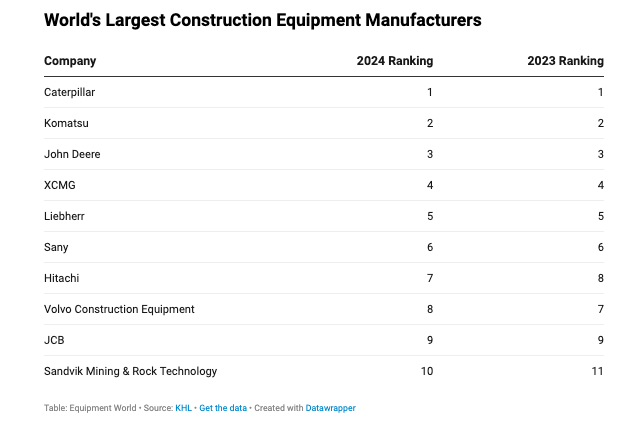 World's Largest Construction Equipment Manufacturers

| Company | 2024 Ranking | 2023 Ranking |
|---|---|---|
| Caterpillar | 1 | 1 |
| Komatsu | 2 | 2 |
| John Deere | 3 | 3 |
| XCMG | 4 | 4 |
| Liebherr | 5 | 5 |
| Sany | 6 | 6 |
| Hitachi | 7 | 8 |
| Volvo Construction Equipment | 8 | 7 |
| JCB | 9 | 9 |
| Sandvik Mining & Rock Technology | 10 | 11 |

Table: Equipment World • Source: KHL • Get the data • Created with Datawrapper